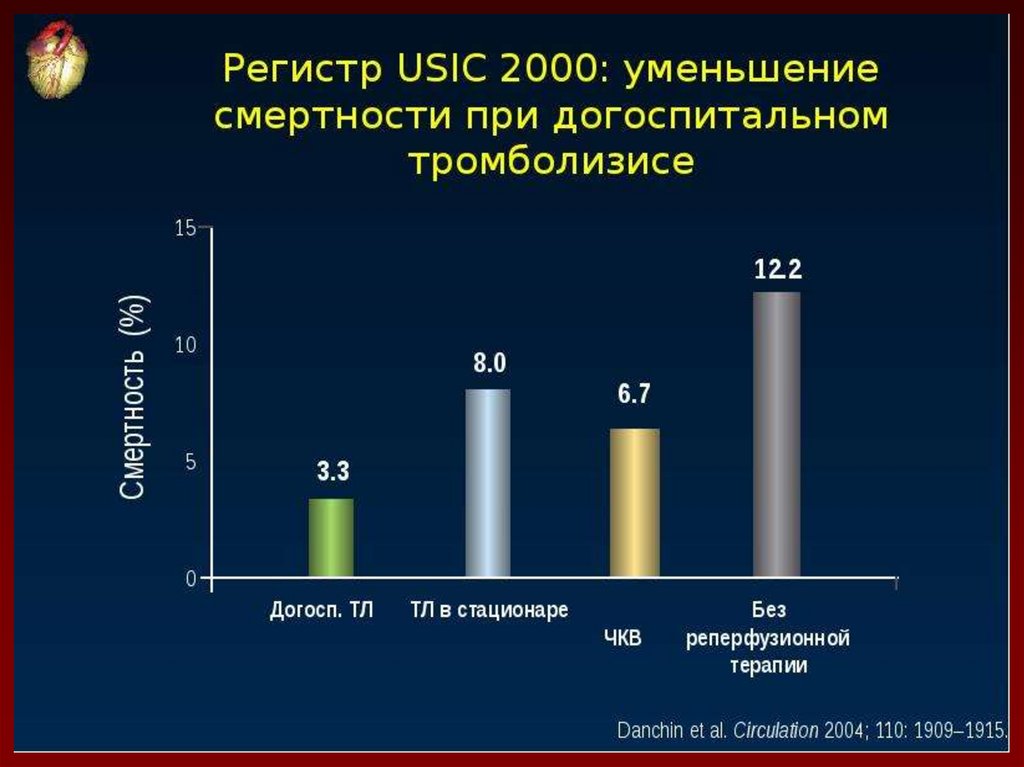 Регистр USIC 2000: уменьшение смертности при догоспитальном тромболизисе

Смертность (%)

15
10
5
0

3.3
8.0
6.7
12.2

Догосп. ТЛ
ТЛ в стационаре
ЧКВ
Без реперфузионной терапии

Danchin et al. Circulation 2004; 110: 1909–1915.